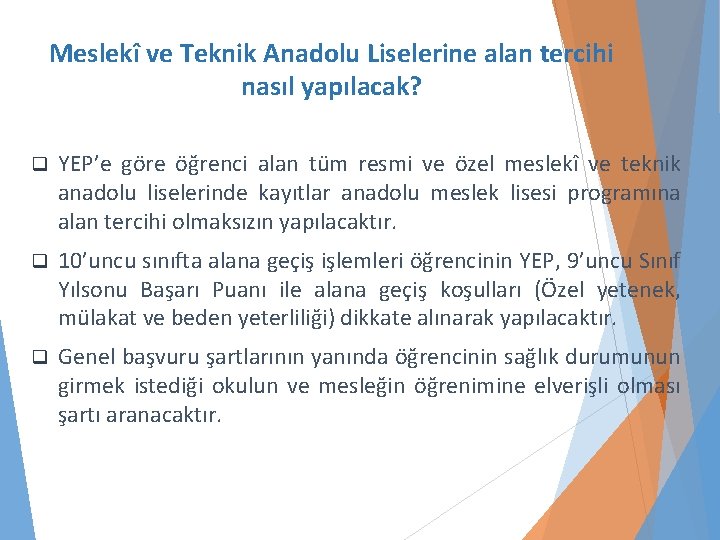 Meslekî ve Teknik Anadolu Liselerine alan tercihi nasıl yapılacak?

❑ YEP'e göre öğrenci alan tüm resmi ve özel meslekî ve teknik anadolu liselerinde kayıtlar anadolu meslek lisesi programına alan tercihi olmaksızın yapılacaktır.

❑ 10'uncu sınıfta alana geçiş işlemleri öğrencinin YEP, 9'uncu Sınıf Yılsonu Başarı Puanı ile alana geçiş koşulları (Özel yetenek, mülakat ve beden yeterliliği) dikkate alınarak yapılacaktır.

❑ Genel başvuru şartlarının yanında öğrencinin sağlık durumunun girmek istediği okulun ve mesleğin öğrenimine elverişli olması şartı aranacaktır.